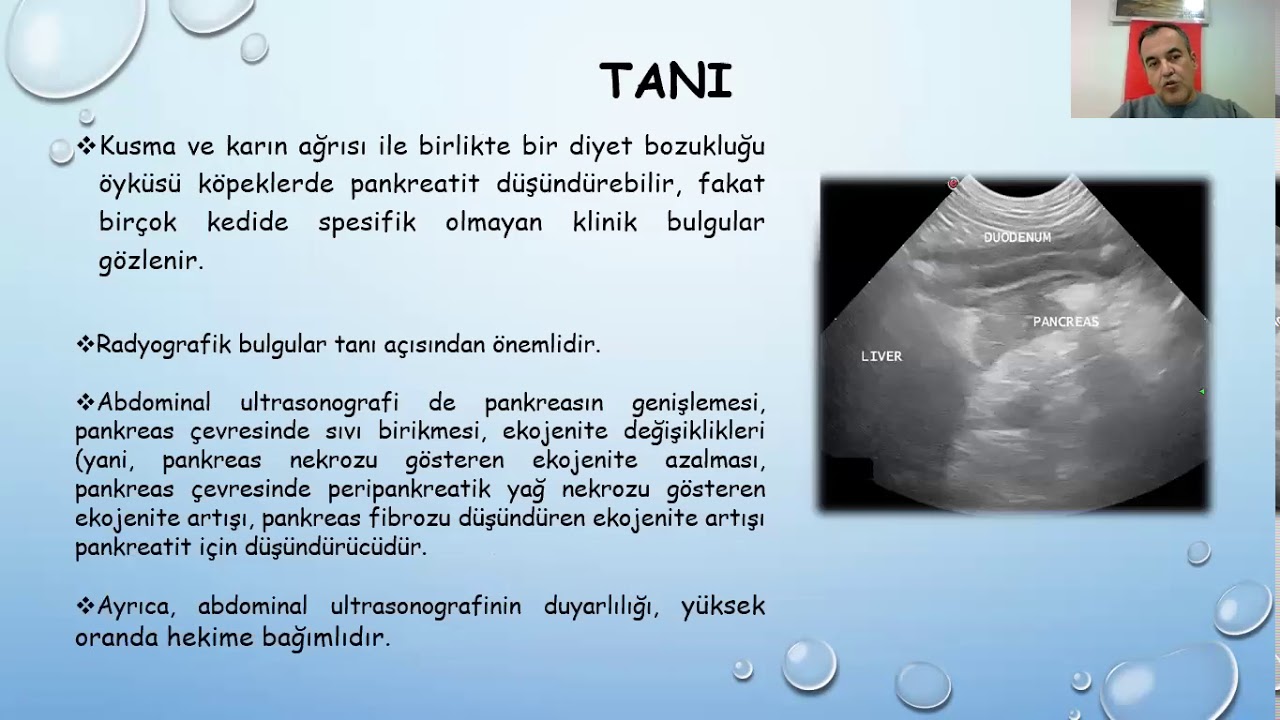 TANI

❖Kusma ve karın ağrısı ile birlikte bir diyet bozukluğu öyküsü köpeklerde pankreatit düşündürebilir, fakat birçok kedide spesifik olmayan klinik bulgular gözlenir.

❖Radyografik bulgular tanı açısından önemlidir.

❖Abdominal ultrasonografi de pankreasın genişlemesi, pankreas çevresinde sıvı birikmesi, ekojenite değişiklikleri (yani, pankreas nekrozu gösteren ekojenite azalması, pankreas çevresinde peripankreatik yağ nekrozu gösteren ekojenite artışı, pankreas fibrozu düşündüren ekojenite artışı pankreatit için düşündürücüdür.

❖Ayrıca, abdominal ultrasonografinin duyarlılığı, yüksek oranda hekime bağımlıdır.

DUODENUM
PANCREAS
LIVER